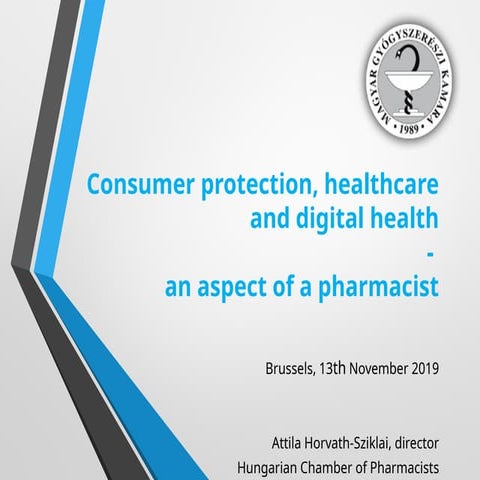 MAGYAR GYÓGYSZERÉSZI KAMARA
• 1989 •

Consumer protection, healthcare and digital health
-
an aspect of a pharmacist

Brussels, 13th November 2019

Attila Horvath-Sziklai, director
Hungarian Chamber of Pharmacists